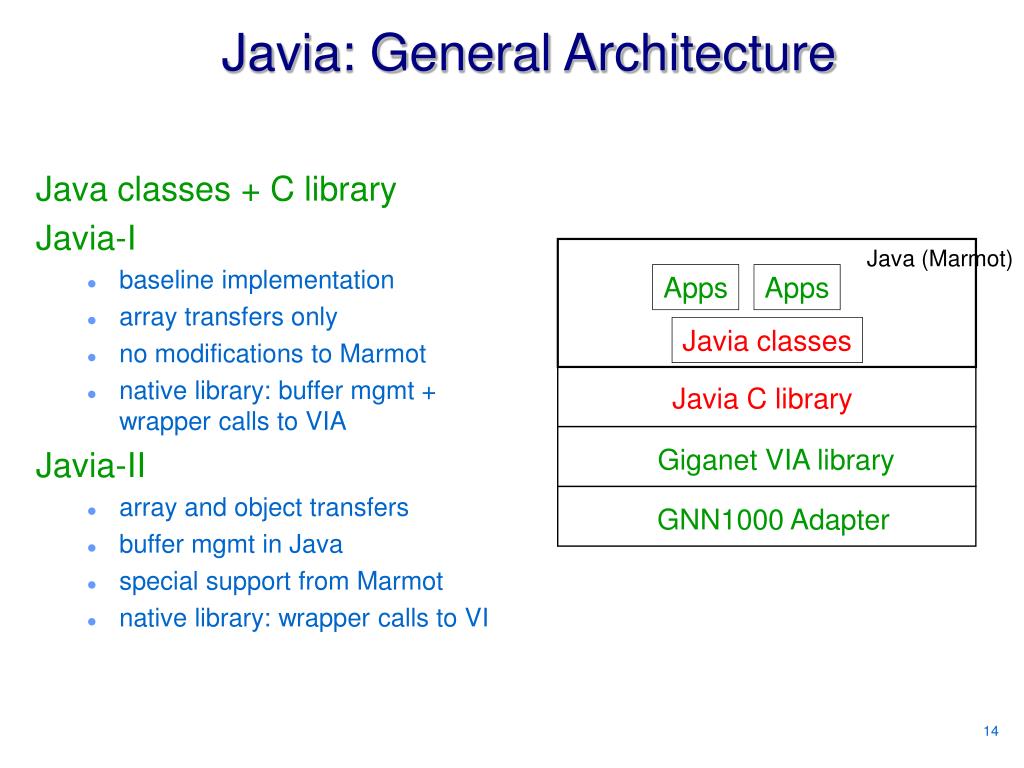 Javia: General Architecture

Java classes + C library

Javia-I
- baseline implementation
- array transfers only
- no modifications to Marmot
- native library: buffer mgmt + wrapper calls to VIA

Javia-II
- array and object transfers
- buffer mgmt in Java
- special support from Marmot
- native library: wrapper calls to VI

Java (Marmot)

Apps

Apps

Javia classes

Javia C library

Giganet VIA library

GNN1000 Adapter

14